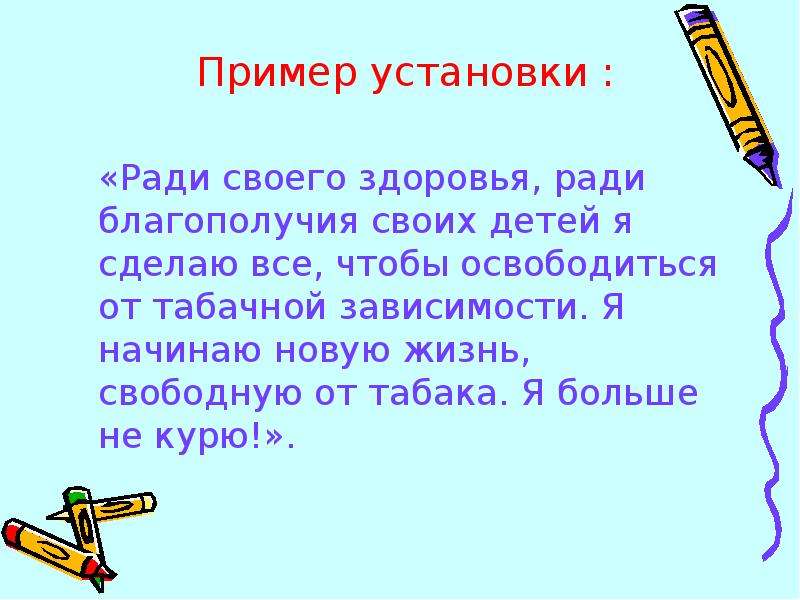 Пример установки :

«Ради своего здоровья, ради благополучия своих детей я сделаю все, чтобы освободиться от табачной зависимости. Я начинаю новую жизнь, свободную от табака. Я больше не курю!».